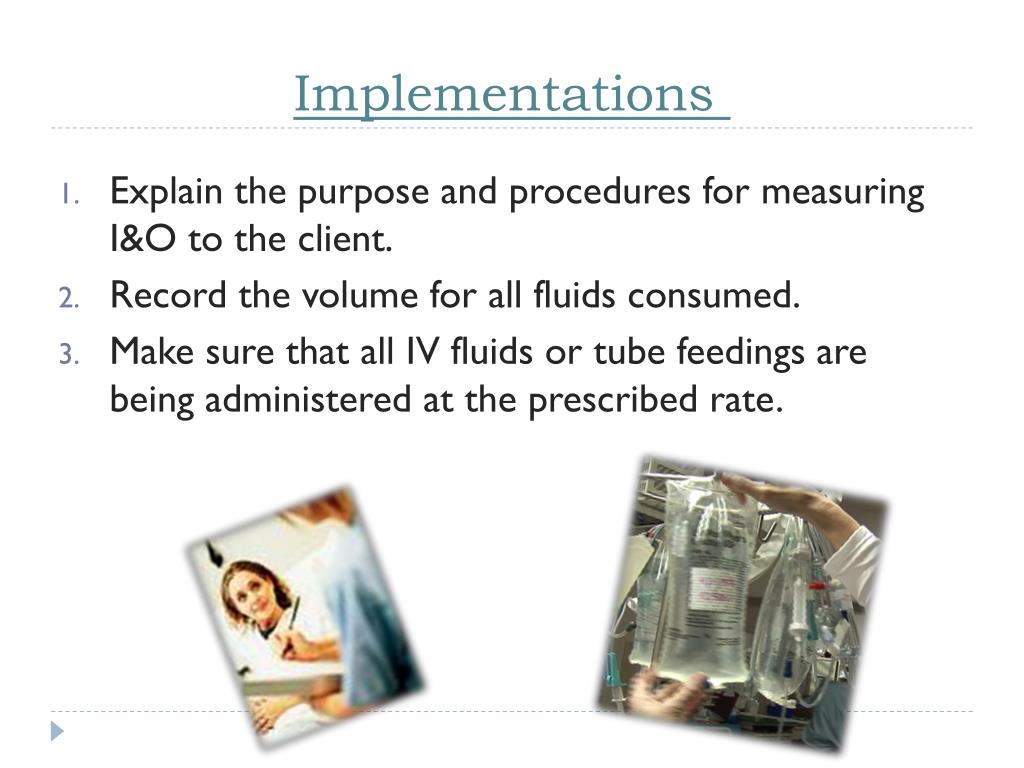 Implementations

1. Explain the purpose and procedures for measuring I&O to the client.
2. Record the volume for all fluids consumed.
3. Make sure that all IV fluids or tube feedings are being administered at the prescribed rate.